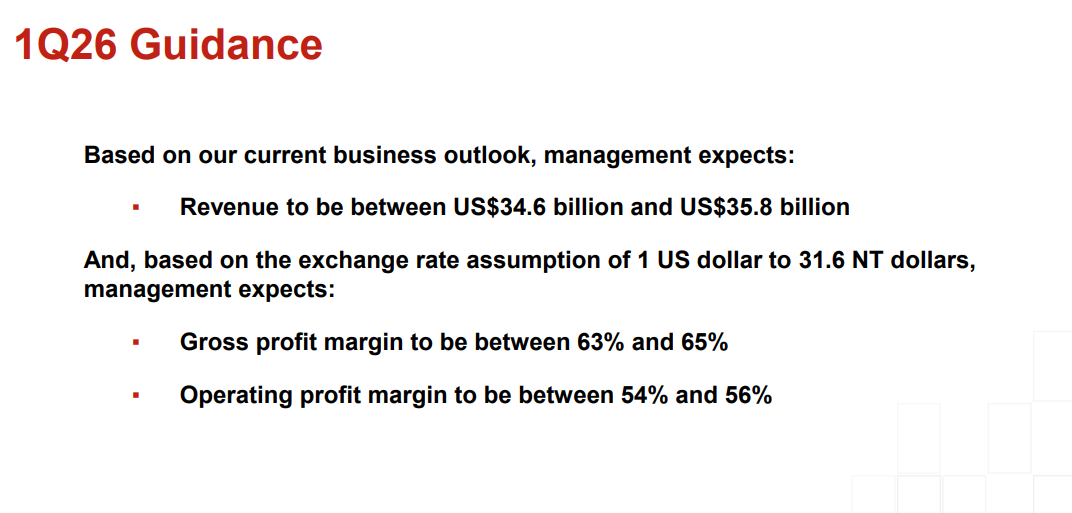 1Q26 Guidance

Based on our current business outlook, management expects:

▪ Revenue to be between US\$34.6 billion and US\$35.8 billion

And, based on the exchange rate assumption of 1 US dollar to 31.6 NT dollars, management expects:

▪ Gross profit margin to be between 63% and 65%

▪ Operating profit margin to be between 54% and 56%